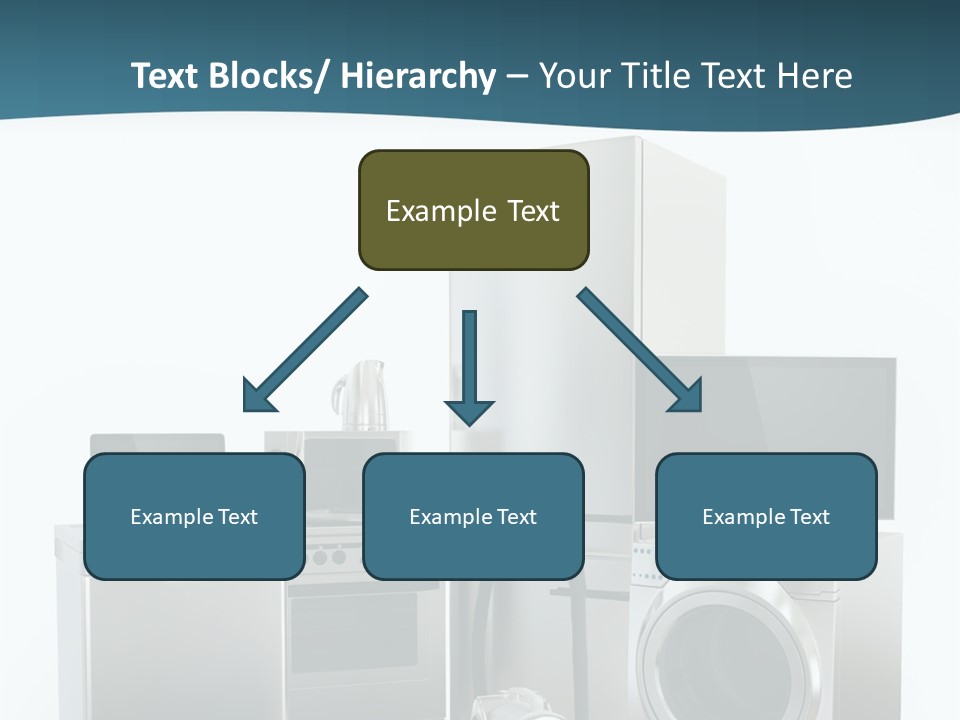 Text Blocks/ Hierarchy – Your Title Text Here

Example Text

Example Text

Example Text

Example Text